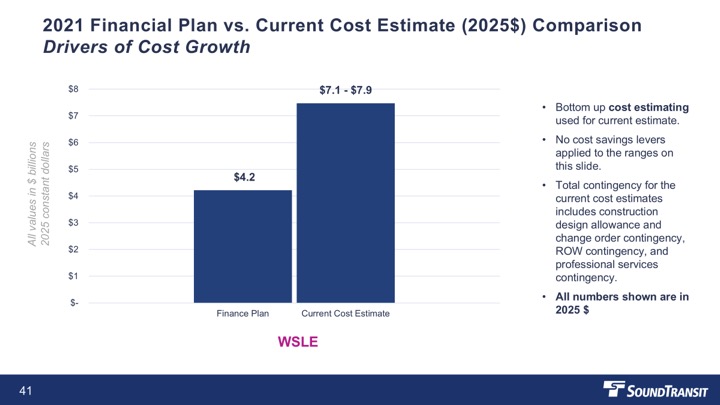 2021 Financial Plan vs. Current Cost Estimate (2025$) Comparison
Drivers of Cost Growth

All values in $ billions
2025 constant dollars

$8
$7
$6
$5
$4
$3
$2
$1
$-

$4.2
$7.1 - $7.9

Finance Plan
Current Cost Estimate

WSLE

• Bottom up cost estimating used for current estimate.
• No cost savings levers applied to the ranges on this slide.
• Total contingency for the current cost estimates includes construction design allowance and change order contingency, ROW contingency, and professional services contingency.
• All numbers shown are in 2025 $

41

SOUNDTRANSIT